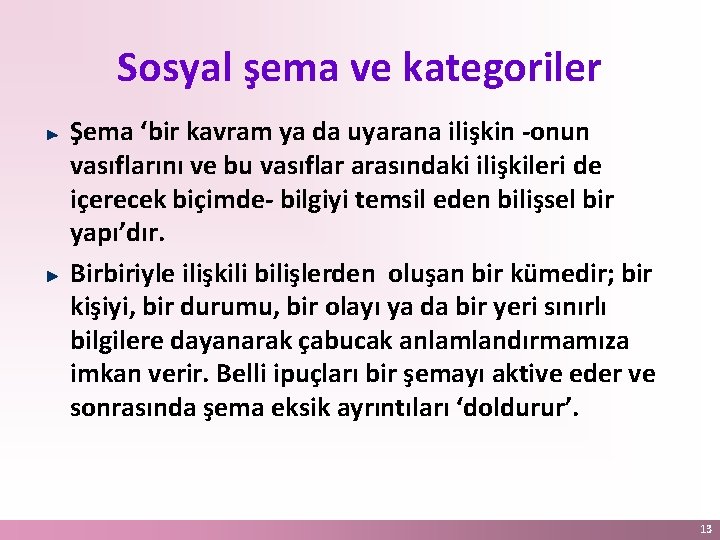 Sosyal şema ve kategoriler

Şema ‘bir kavram ya da uyarana ilişkin -onun vasıflarını ve bu vasıflar arasındaki ilişkileri de içerecek biçimde- bilgiyi temsil eden bilişsel bir yapı’dır.

Birbiriyle ilişkili bilişlerden oluşan bir kümedir; bir kişiyi, bir durumu, bir olayı ya da bir yeri sınırlı bilgilere dayanarak çabucak anlamlandırmamıza imkan verir. Belli ipuçları bir şemayı aktive eder ve sonrasında şema eksik ayrıntıları ‘doldurur’.

13